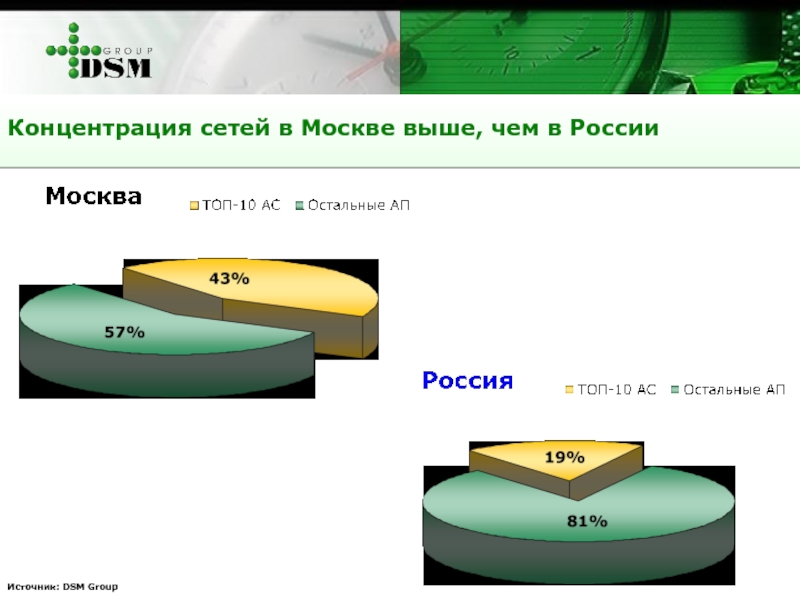 GROUP
DSM

Концентрация сетей в Москве выше, чем в России

Москва

ТОП-10 АС Остальные АП

43%

57%

Россия

ТОП-10 АС Остальные АП

19%

81%

Источник: DSM Group